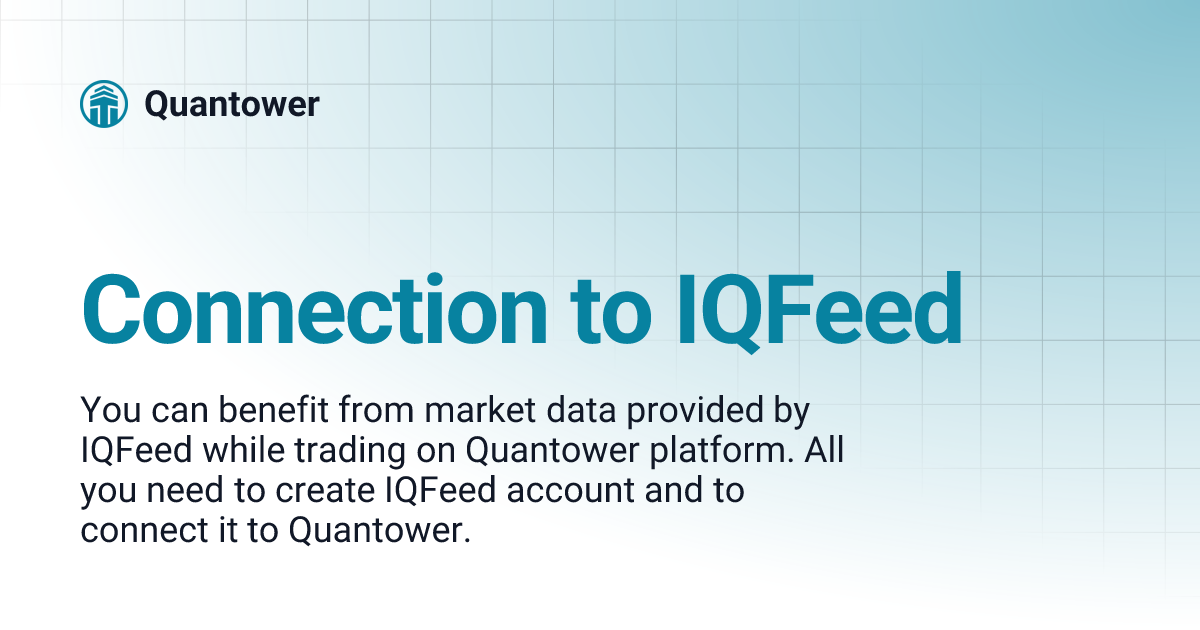 Quantower

Connection to IQFeed

You can benefit from market data provided by IQFeed while trading on Quantower platform. All you need to create IQFeed account and to connect it to Quantower.